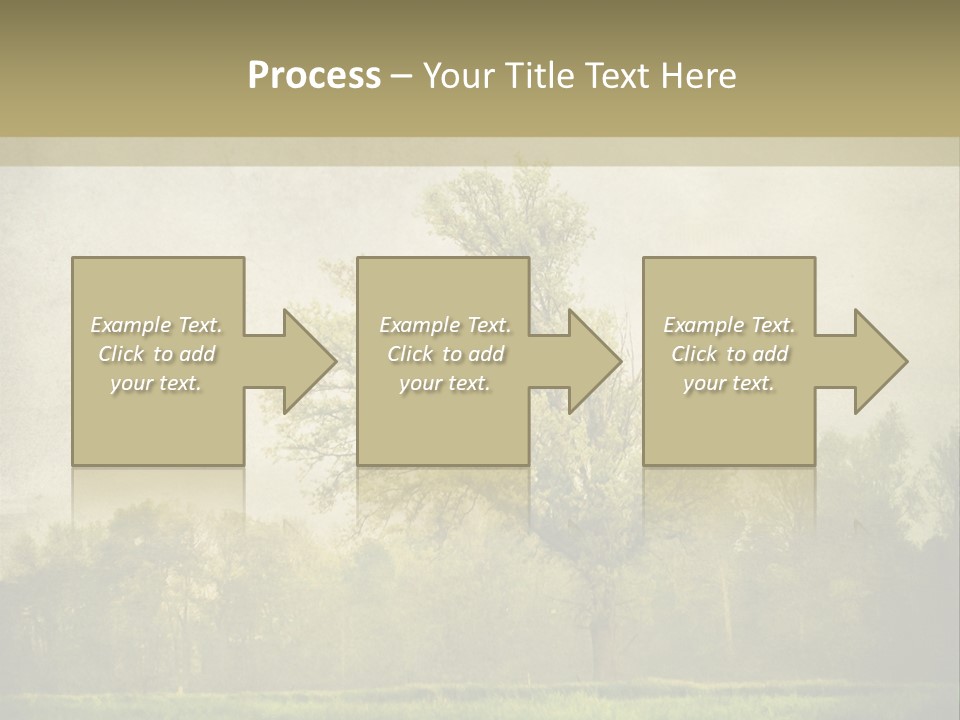 Process – Your Title Text Here

Example Text. Click to add your text.

Example Text. Click to add your text.

Example Text. Click to add your text.